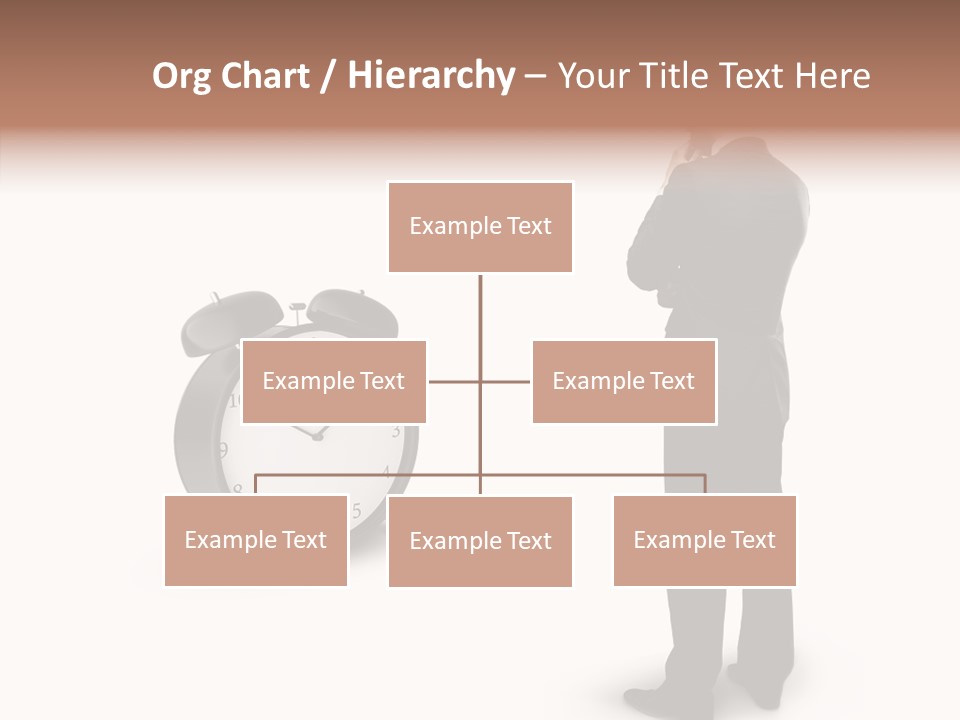 Org Chart / Hierarchy – Your Title Text Here

Example Text

Example Text

Example Text

Example Text

Example Text

Example Text